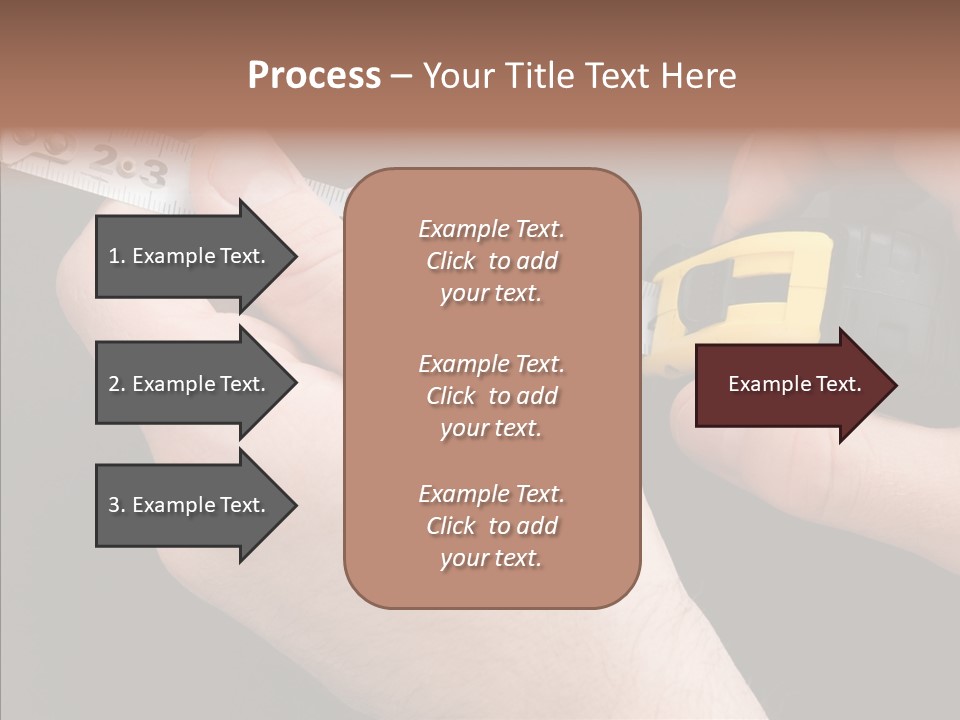 Process – Your Title Text Here

1. Example Text.

2. Example Text.

3. Example Text.

Example Text. Click to add your text.

Example Text. Click to add your text.

Example Text. Click to add your text.

Example Text.